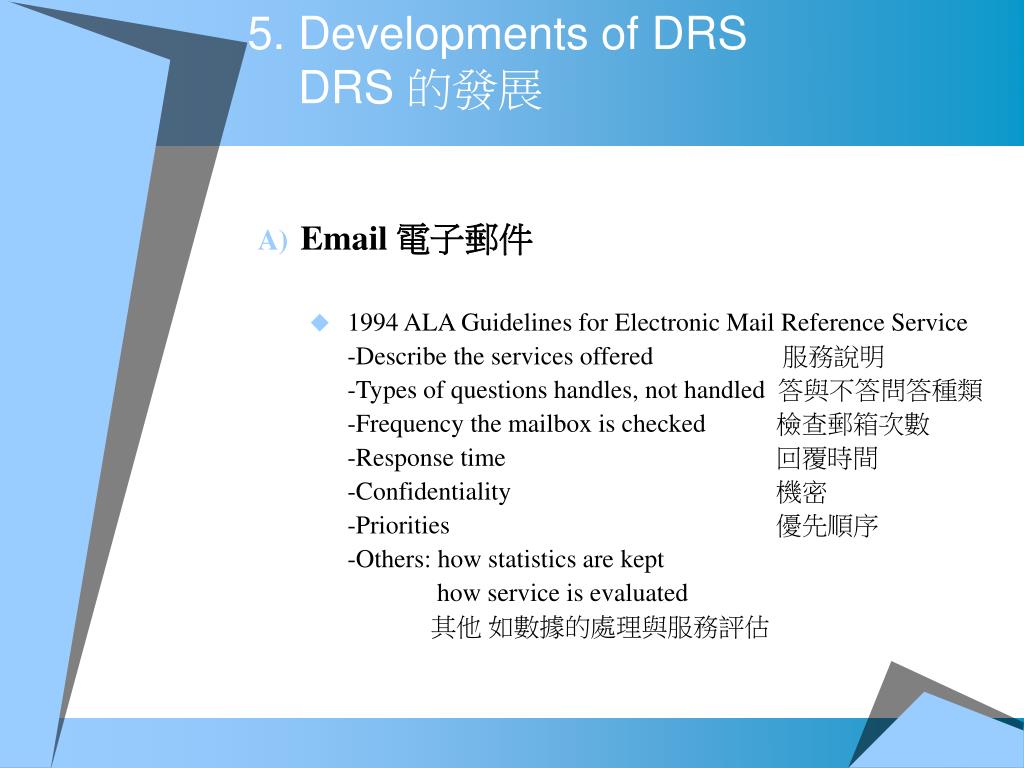 5. Developments of DRS
DRS 的發展

A) Email 電子郵件

1994 ALA Guidelines for Electronic Mail Reference Service
-Describe the services offered 服務說明
-Types of questions handles, not handled 答與不答問答種類
-Frequency the mailbox is checked 檢查郵箱次數
-Response time 回覆時間
-Confidentiality 機密
-Priorities 優先順序
-Others: how statistics are kept
how service is evaluated
其他 如數據的處理與服務評估